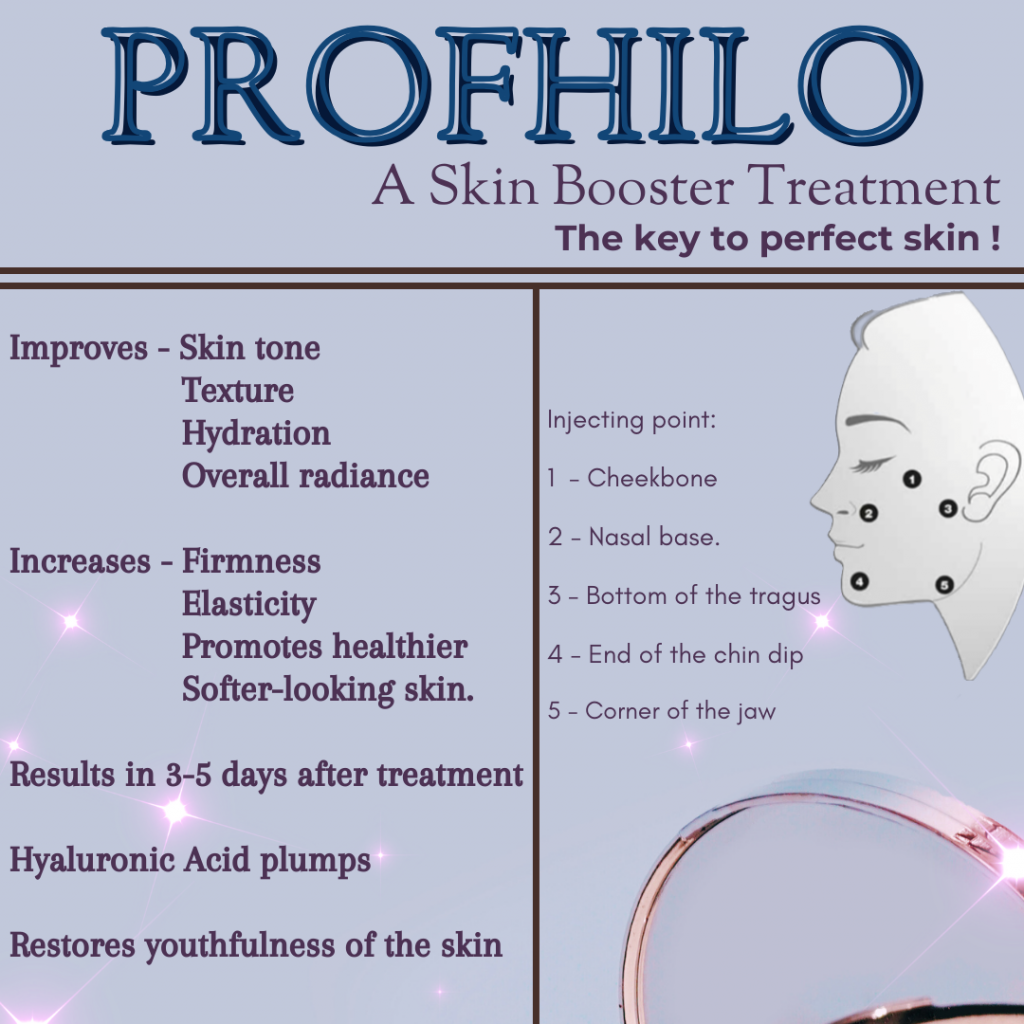 PROFHILO

A Skin Booster Treatment

The key to perfect skin !

Improves - Skin tone
Texture
Hydration
Overall radiance

Increases - Firmness
Elasticity
Promotes healthier
Softer-looking skin.

Results in 3-5 days after treatment

Hyaluronic Acid plumps

Restores youthfulness of the skin

Injecting point:

1 - Cheekbone

2 - Nasal base.

3 - Bottom of the tragus

4 - End of the chin dip

5 - Corner of the jaw

1
2
3
4
5